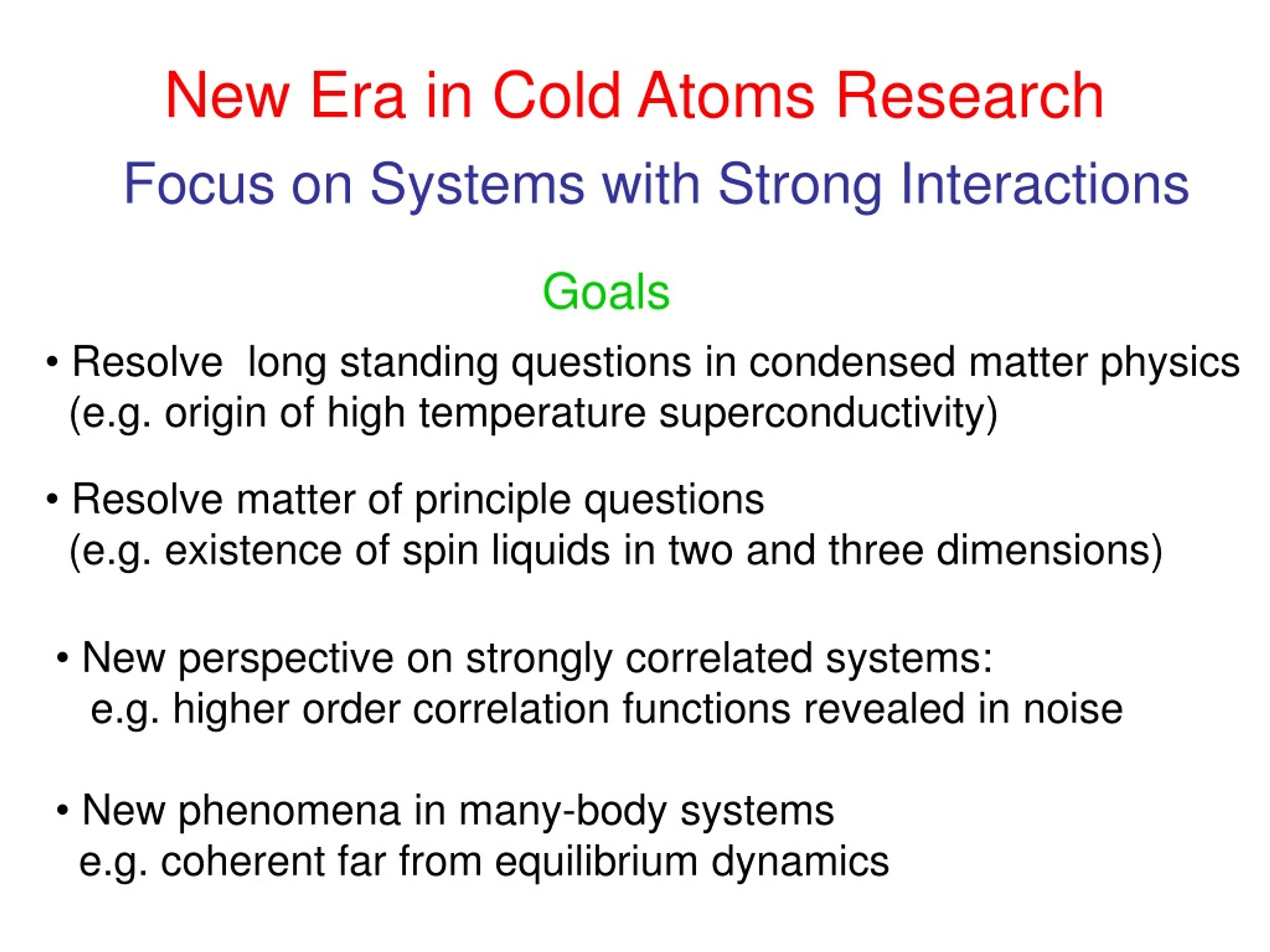 New Era in Cold Atoms Research

Focus on Systems with Strong Interactions

Goals

• Resolve long standing questions in condensed matter physics (e.g. origin of high temperature superconductivity)

• Resolve matter of principle questions (e.g. existence of spin liquids in two and three dimensions)

• New perspective on strongly correlated systems: e.g. higher order correlation functions revealed in noise

• New phenomena in many-body systems e.g. coherent far from equilibrium dynamics